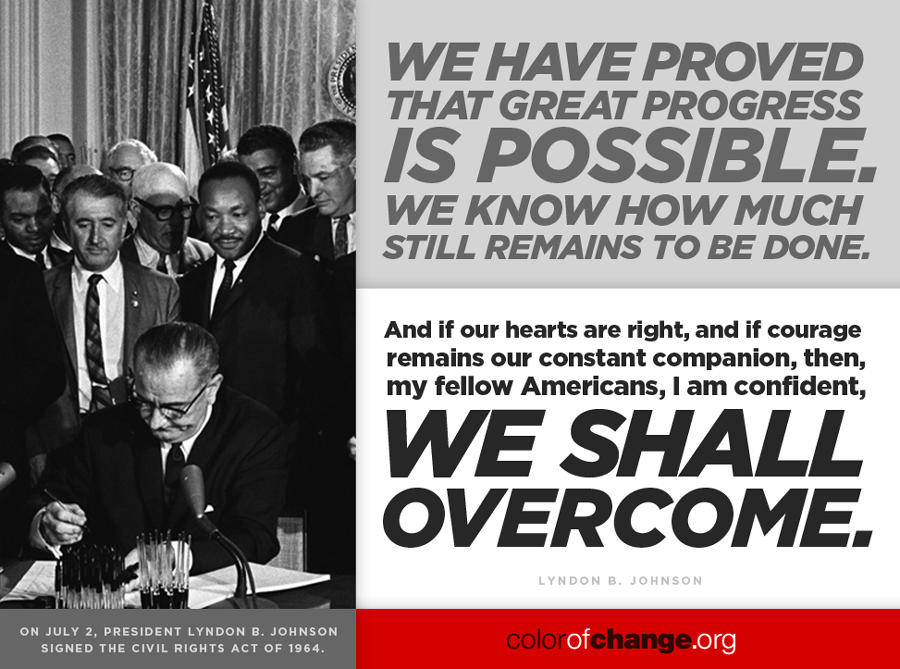 WE HAVE PROVED THAT GREAT PROGRESS IS POSSIBLE. WE KNOW HOW MUCH STILL REMAINS TO BE DONE.

And if our hearts are right, and if courage remains our constant companion, then, my fellow Americans, I am confident, WE SHALL OVERCOME.

LYNDON B. JOHNSON

ON JULY 2, PRESIDENT LYNDON B. JOHNSON SIGNED THE CIVIL RIGHTS ACT OF 1964.

colorofchange.org